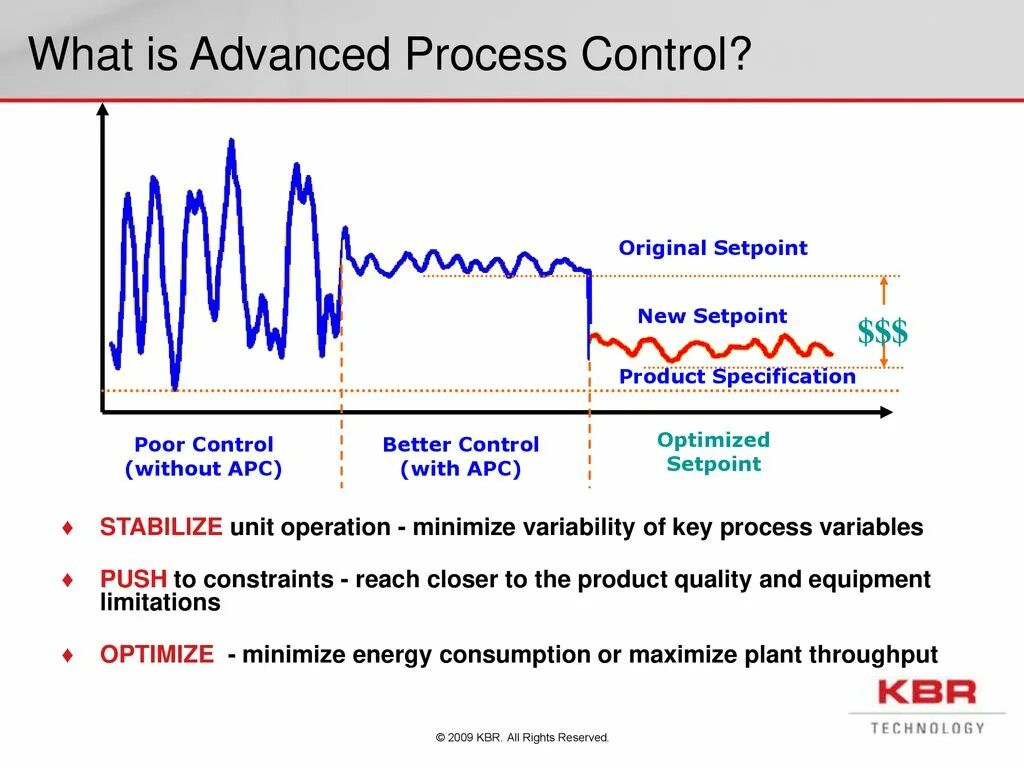 What is Advanced Process Control?

Original Setpoint

New Setpoint

$$$

Product Specification

Poor Control (without APC)

Better Control (with APC)

Optimized Setpoint

♦ STABILIZE unit operation - minimize variability of key process variables

♦ PUSH to constraints - reach closer to the product quality and equipment limitations

♦ OPTIMIZE - minimize energy consumption or maximize plant throughput

KBR TECHNOLOGY

© 2009 KBR. All Rights Reserved.